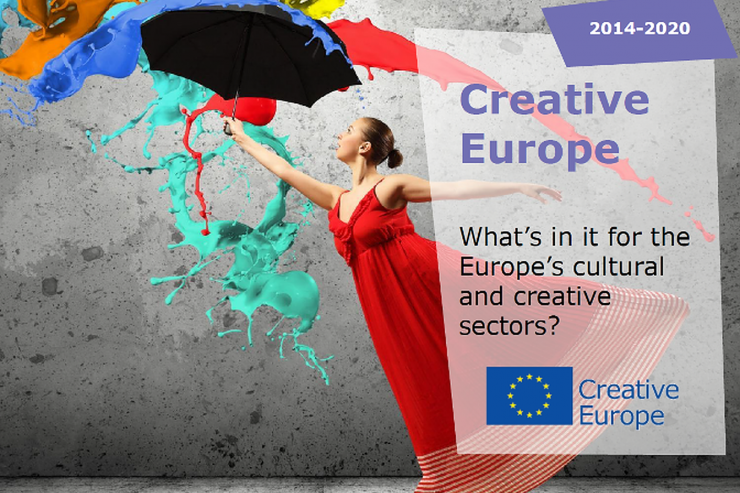 2014-2020

Creative Europe

What's in it for the Europe's cultural and creative sectors?

Creative Europe